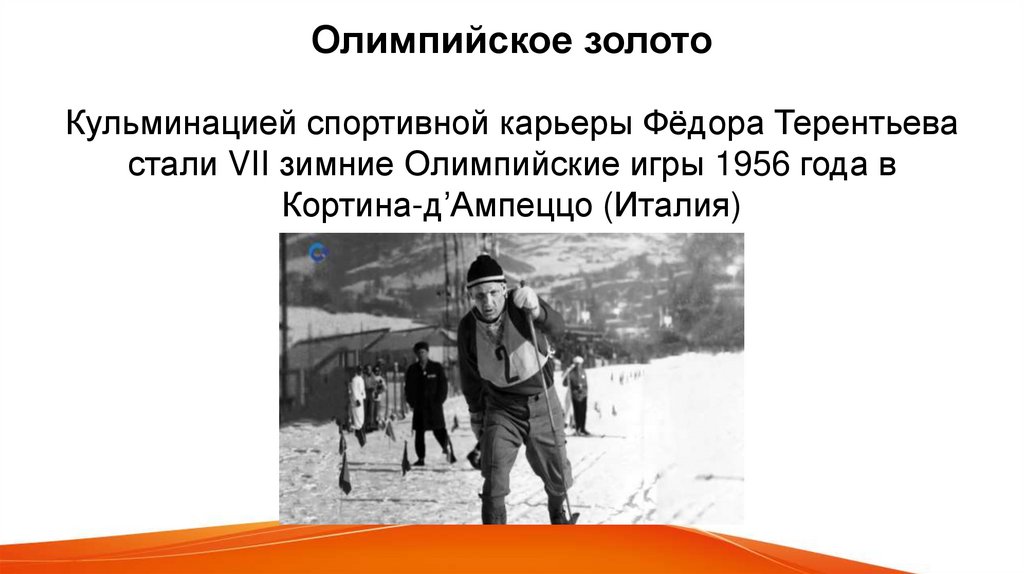 Олимпийское золото

Кульминацией спортивной карьеры Фёдора Терентьева стали VII зимние Олимпийские игры 1956 года в Кортина-д’Ампеццо (Италия)

2